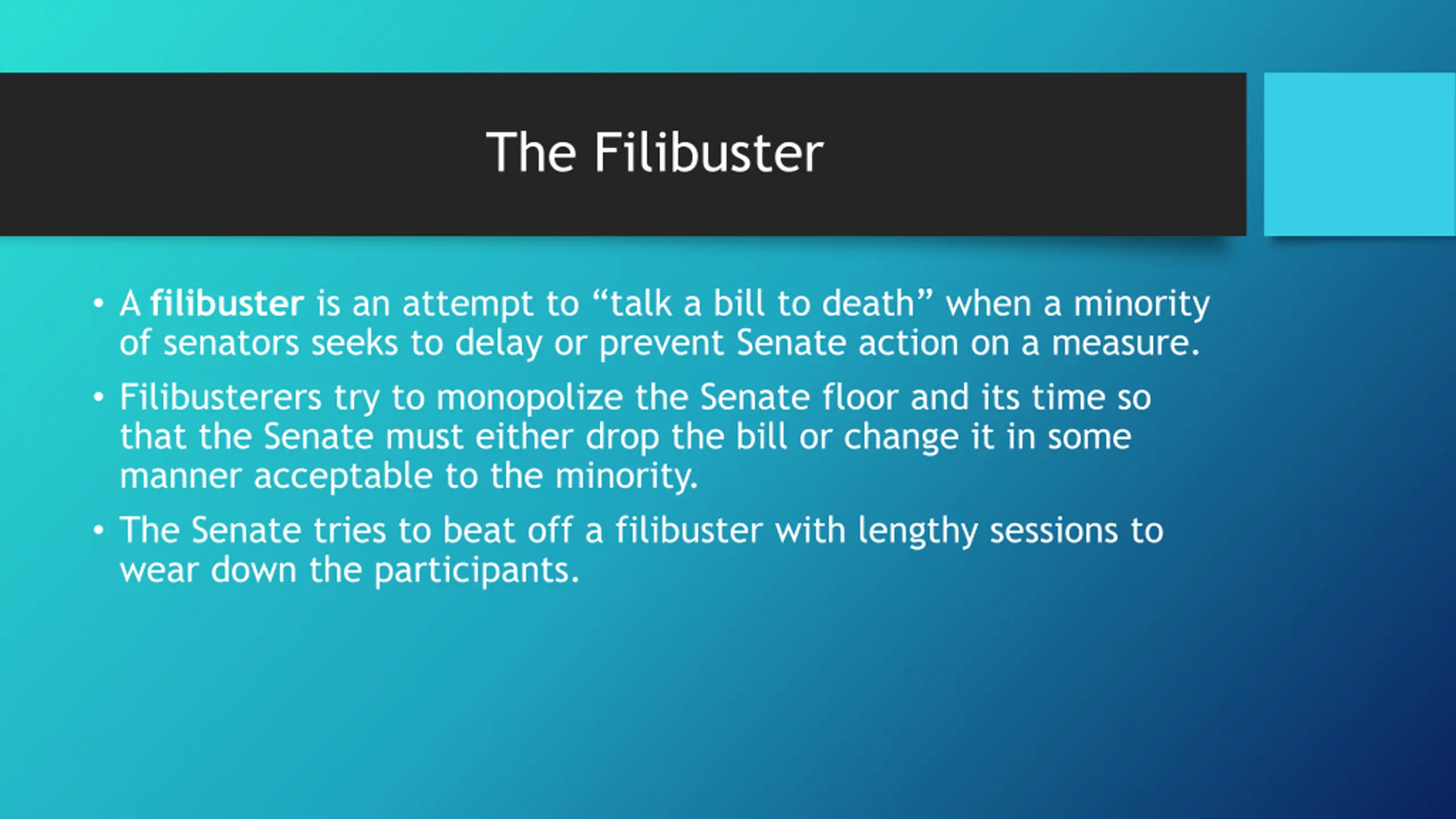 The Filibuster

• A filibuster is an attempt to “talk a bill to death” when a minority of senators seeks to delay or prevent Senate action on a measure.

• Filibusterers try to monopolize the Senate floor and its time so that the Senate must either drop the bill or change it in some manner acceptable to the minority.

• The Senate tries to beat off a filibuster with lengthy sessions to wear down the participants.